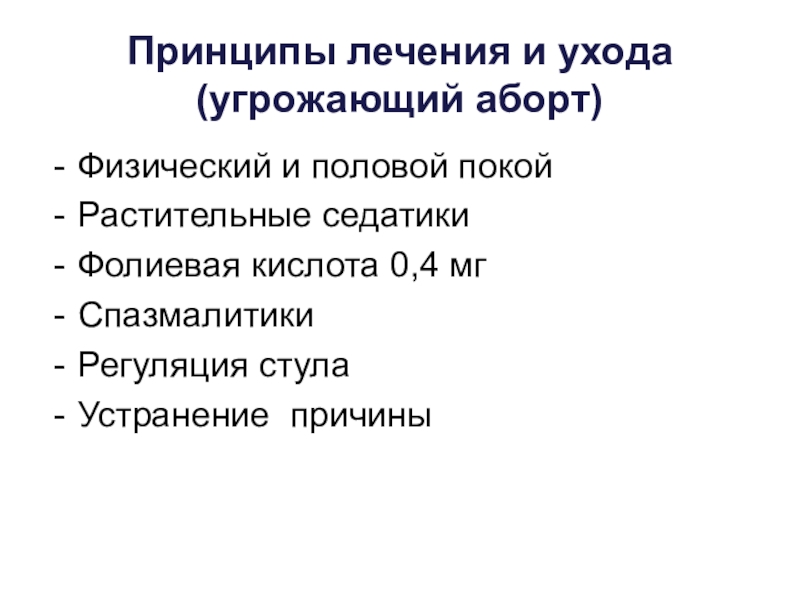 Принципы лечения и ухода (угрожающий аборт)

- Физический и половой покой
- Растительные седатики
- Фолиевая кислота 0,4 мг
- Спазмалитики
- Регуляция стула
- Устранение причины